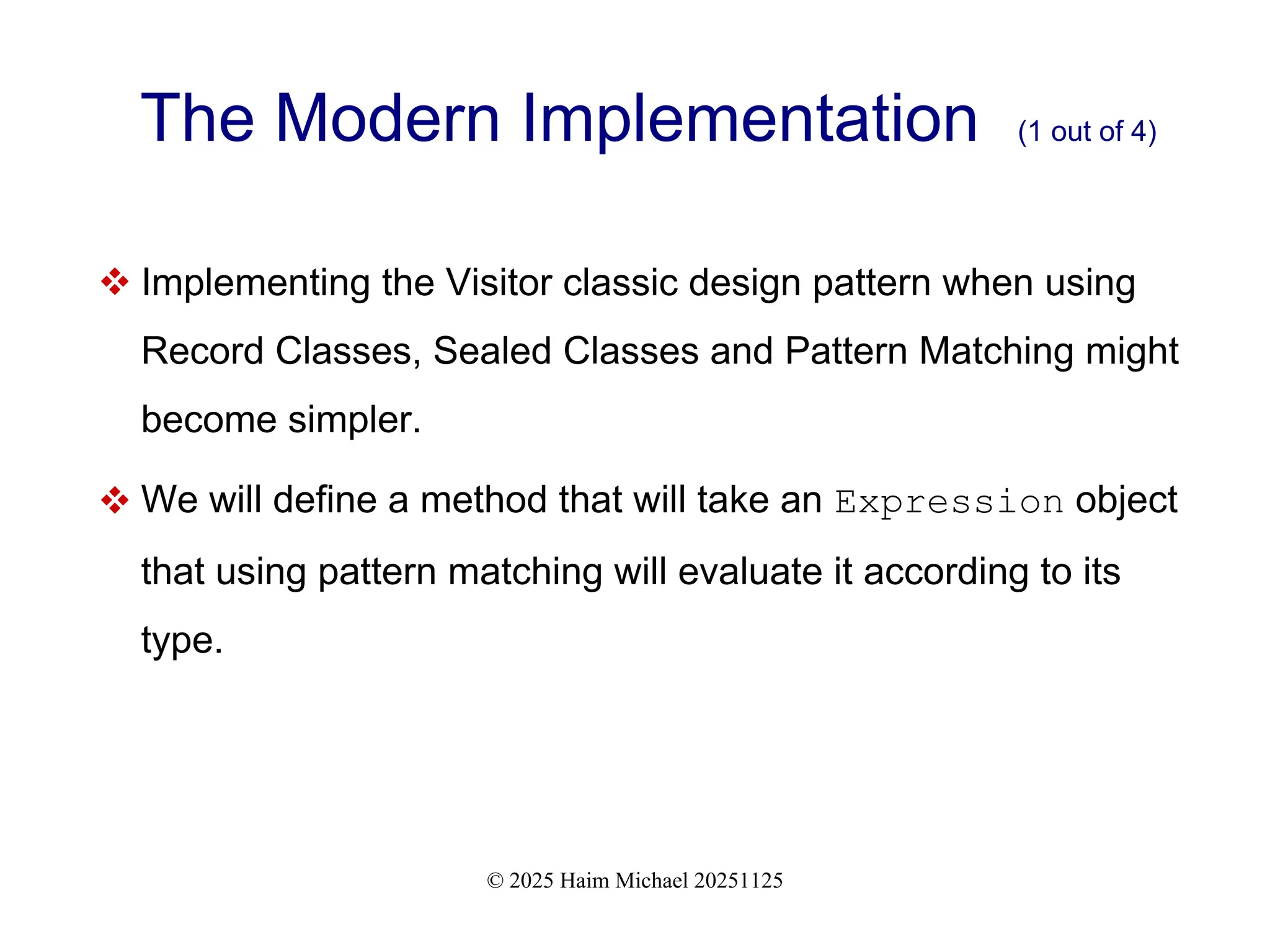 The Modern Implementation (1 out of 4)

❖ Implementing the Visitor classic design pattern when using Record Classes, Sealed Classes and Pattern Matching might become simpler.

❖ We will define a method that will take an Expression object that using pattern matching will evaluate it according to its type.

© 2025 Haim Michael 20251125